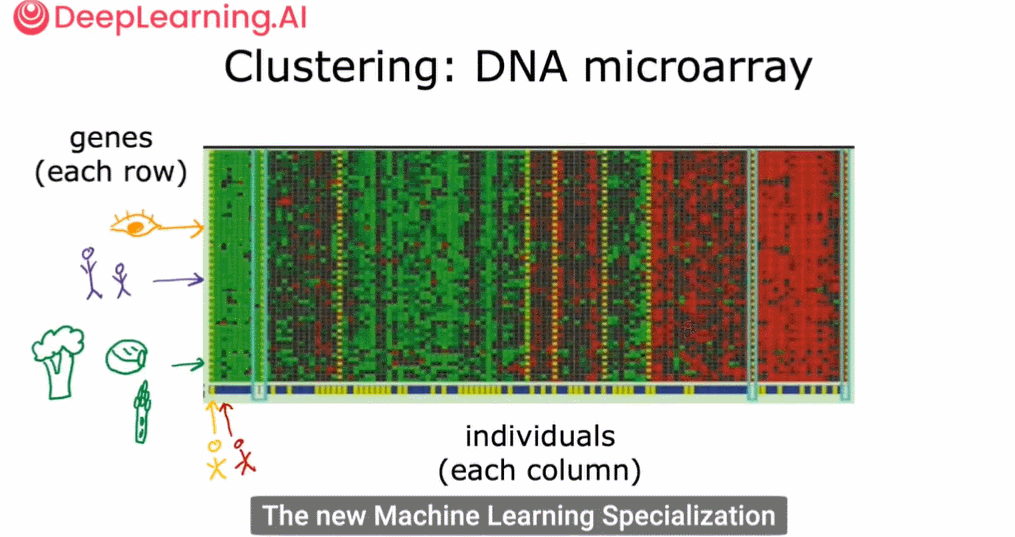 DeepLearning.AI

Clustering: DNA microarray

genes
(each row)

individuals
(each column)

The new Machine Learning Specialization